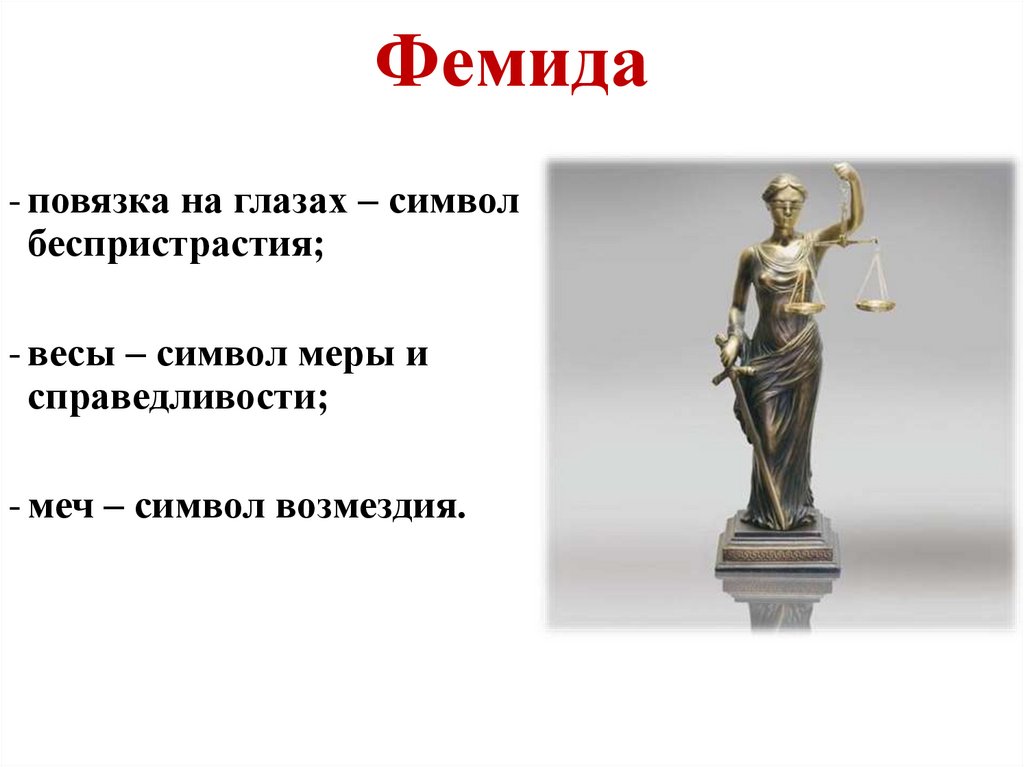 Фемида

- повязка на глазах – символ беспристрастия;

- весы – символ меры и справедливости;

- меч – символ возмездия.